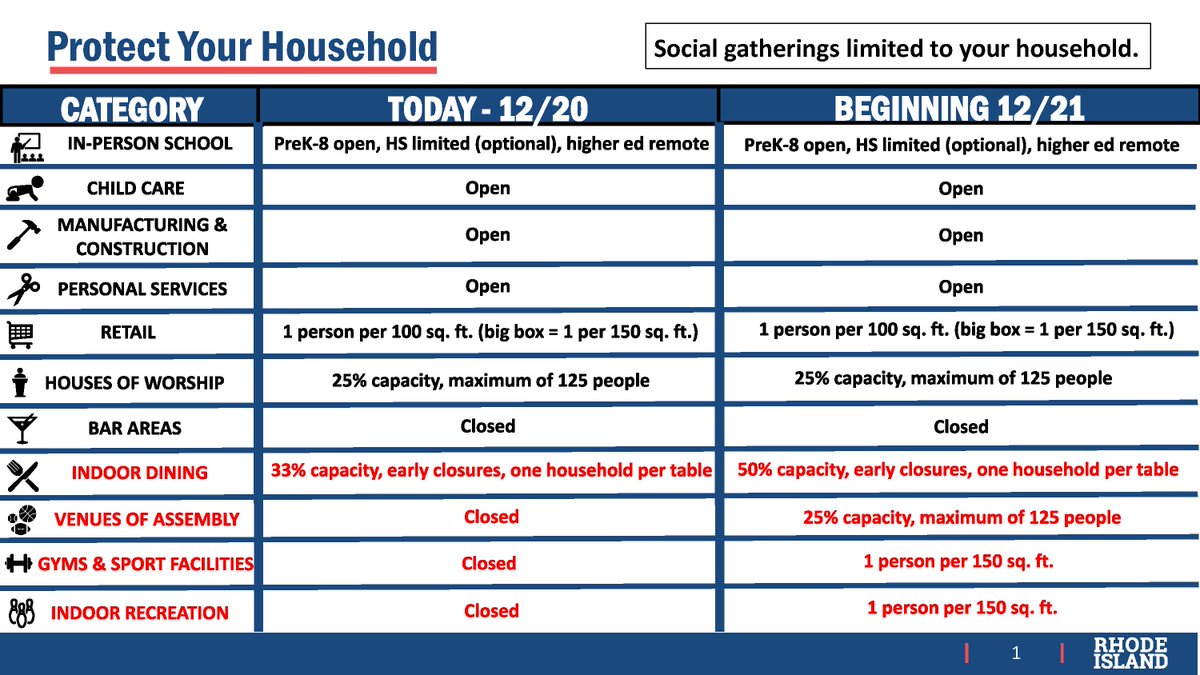 Protect Your Household

Social gatherings limited to your household.

| CATEGORY | TODAY - 12/20 | BEGINNING 12/21 |
|---|---|---|
| IN-PERSON SCHOOL | PreK-8 open, HS limited (optional), higher ed remote | PreK-8 open, HS limited (optional), higher ed remote |
| CHILD CARE | Open | Open |
| MANUFACTURING & CONSTRUCTION | Open | Open |
| PERSONAL SERVICES | Open | Open |
| RETAIL | 1 person per 100 sq. ft. (big box = 1 per 150 sq. ft.) | 1 person per 100 sq. ft. (big box = 1 per 150 sq. ft.) |
| HOUSES OF WORSHIP | 25% capacity, maximum of 125 people | 25% capacity, maximum of 125 people |
| BAR AREAS | Closed | Closed |
| INDOOR DINING | 33% capacity, early closures, one household per table | 50% capacity, early closures, one household per table |
| VENUES OF ASSEMBLY | Closed | 25% capacity, maximum of 125 people |
| GYMS & SPORT FACILITIES | Closed | 1 person per 150 sq. ft. |
| INDOOR RECREATION | Closed | 1 person per 150 sq. ft. |

1

RHODE ISLAND